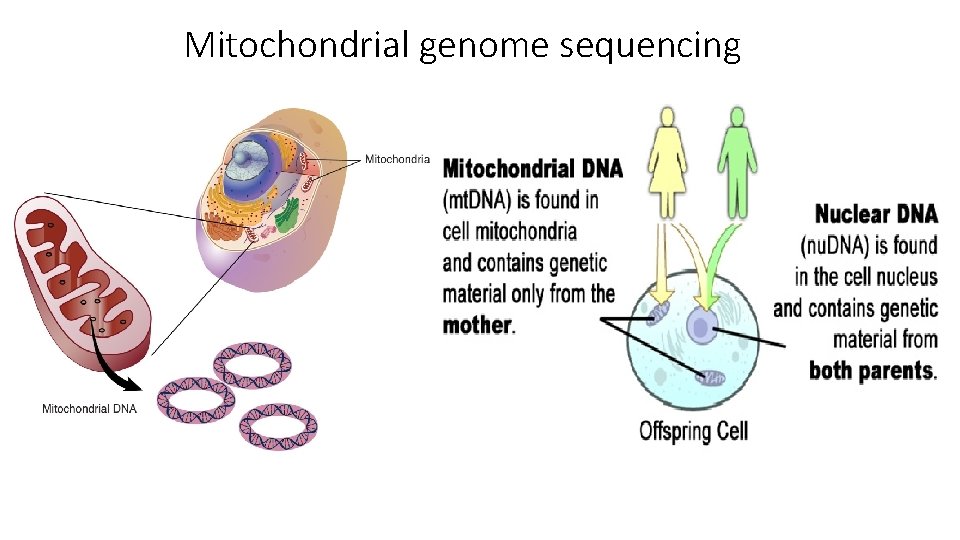 Mitochondrial genome sequencing

Mitochondria

Mitochondrial DNA

Mitochondrial DNA (mtDNA) is found in cell mitochondria and contains genetic material only from the mother.

Nuclear DNA (nuDNA) is found in the cell nucleus and contains genetic material from both parents.

Offspring Cell